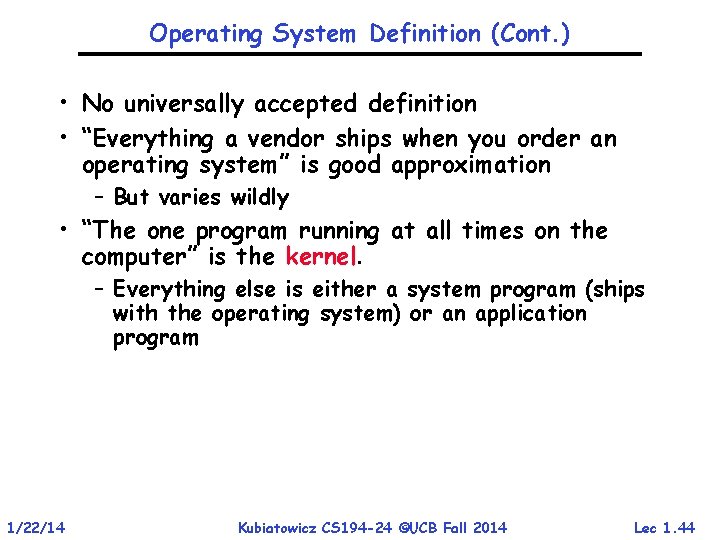 Operating System Definition (Cont.)

• No universally accepted definition

• "Everything a vendor ships when you order an operating system" is good approximation

– But varies wildly

• "The one program running at all times on the computer" is the kernel.

– Everything else is either a system program (ships with the operating system) or an application program

1/22/14

Kubiatowicz CS194-24 ©UCB Fall 2014

Lec 1.44